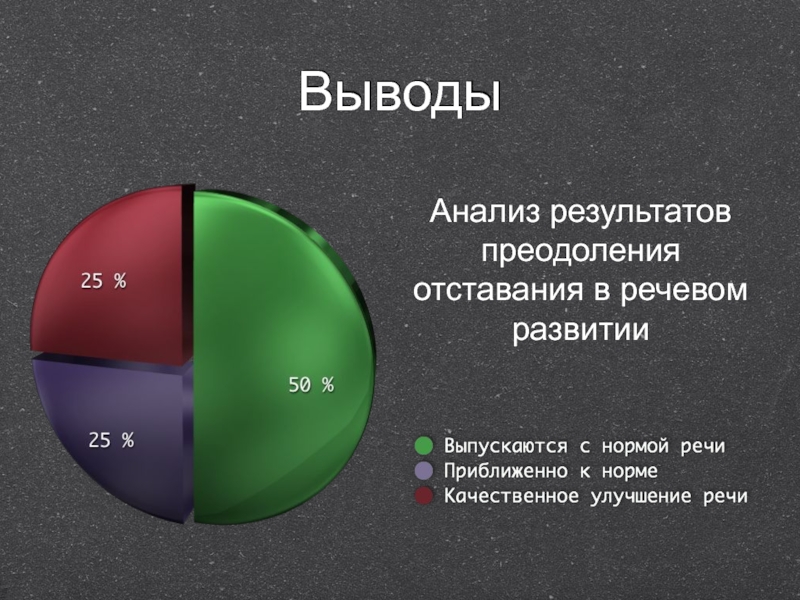 Выводы

Анализ результатов преодоления отставания в речевом развитии

25 %

25 %

50 %

Выпускаются с нормой речи
Приближенно к норме
Качественное улучшение речи